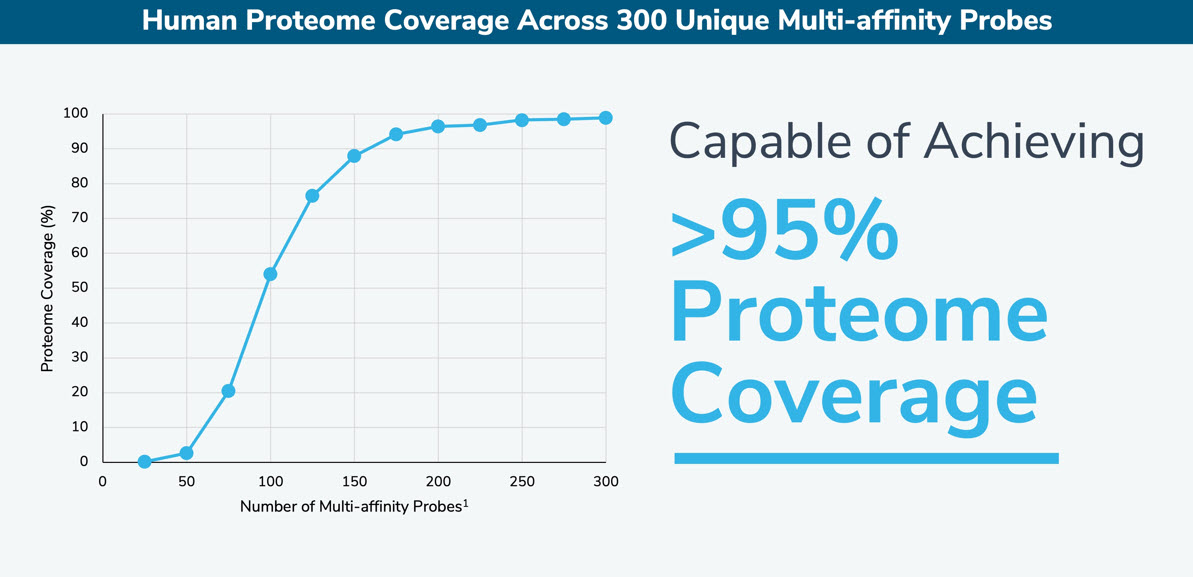 Human Proteome Coverage Across 300 Unique Multi-affinity Probes

Proteome Coverage (%)

100
90
80
70
60
50
40
30
20
10
0

0 50 100 150 200 250 300

Number of Multi-affinity Probes$^1$

Capable of Achieving

>95% Proteome Coverage